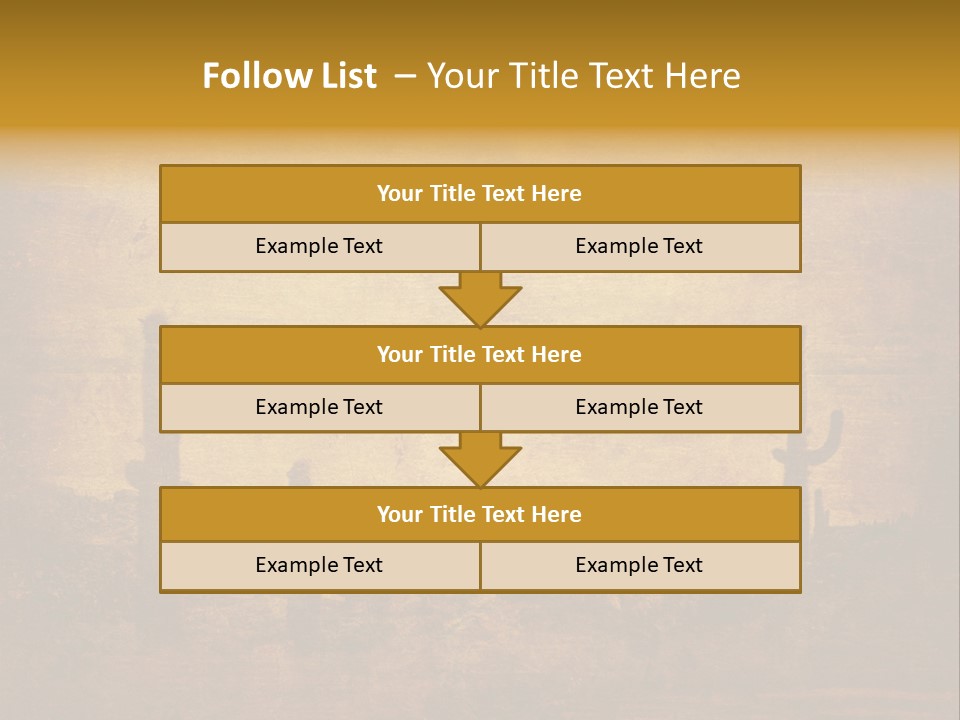 Follow List – Your Title Text Here

Your Title Text Here

Example Text

Example Text

Your Title Text Here

Example Text

Example Text

Your Title Text Here

Example Text

Example Text